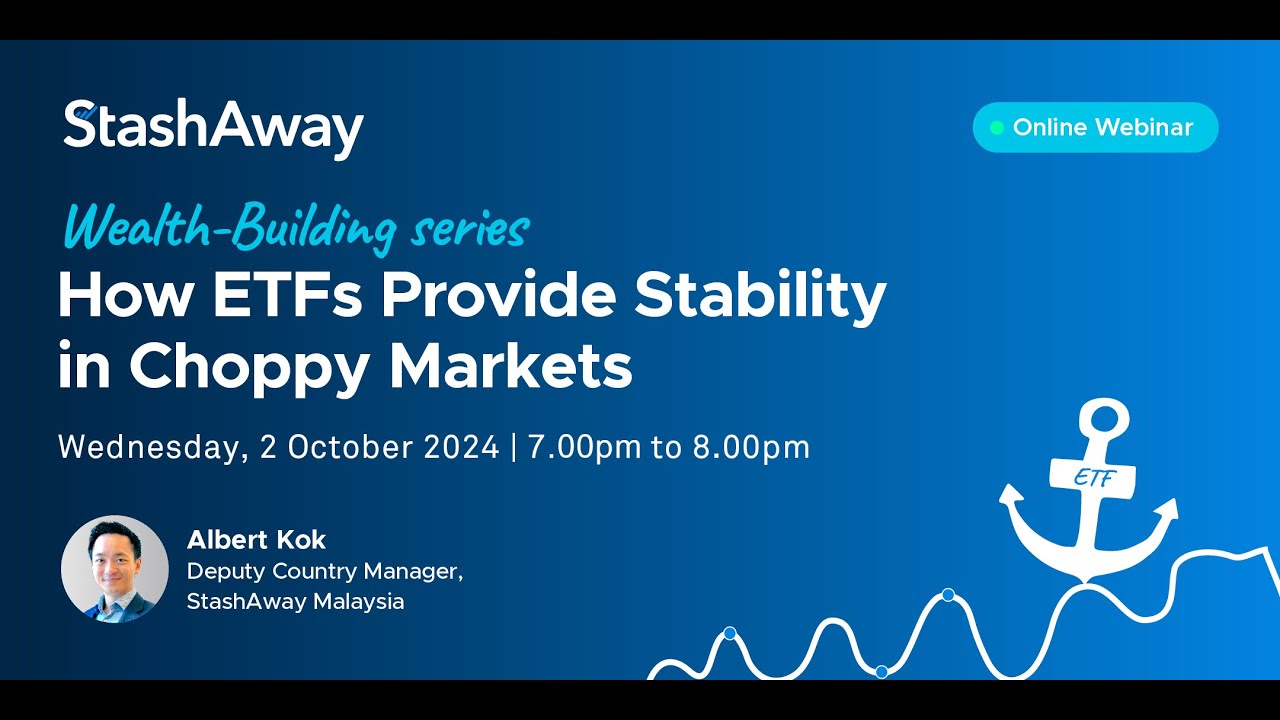 StashAway

Online Webinar

Wealth-Building series

How ETFs Provide Stability in Choppy Markets

Wednesday, 2 October 2024 | 7.00pm to 8.00pm

Albert Kok
Deputy Country Manager, StashAway Malaysia

ETF